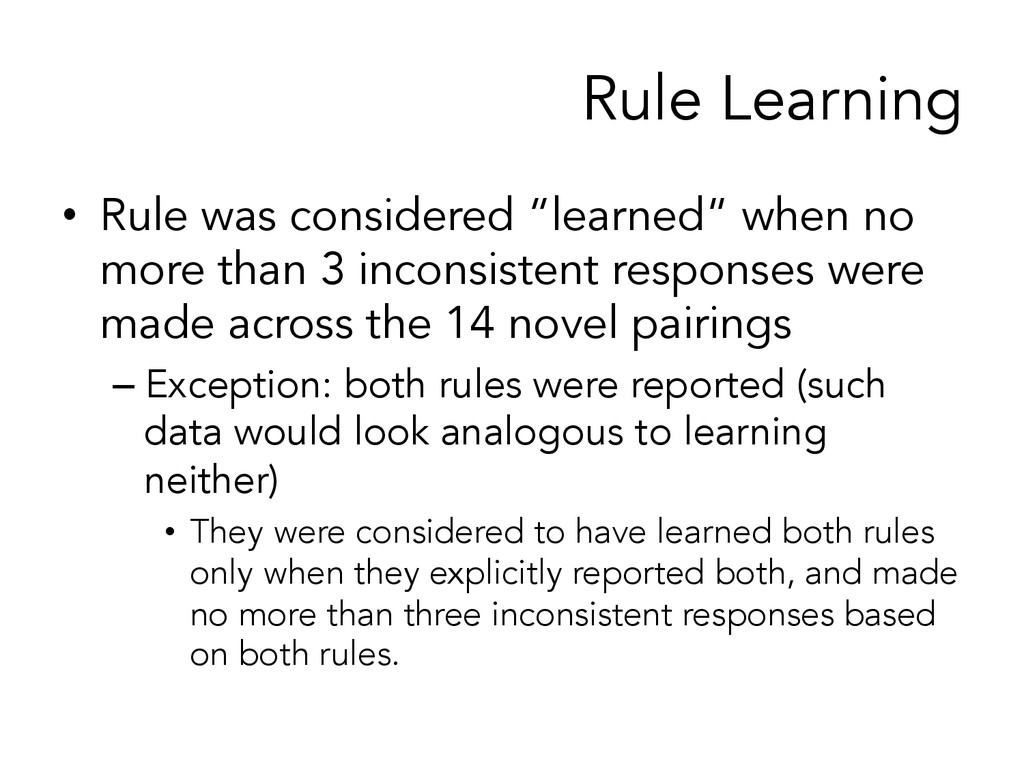 Rule Learning

• Rule was considered "learned" when no more than 3 inconsistent responses were made across the 14 novel pairings

– Exception: both rules were reported (such data would look analogous to learning neither)

• They were considered to have learned both rules only when they explicitly reported both, and made no more than three inconsistent responses based on both rules.